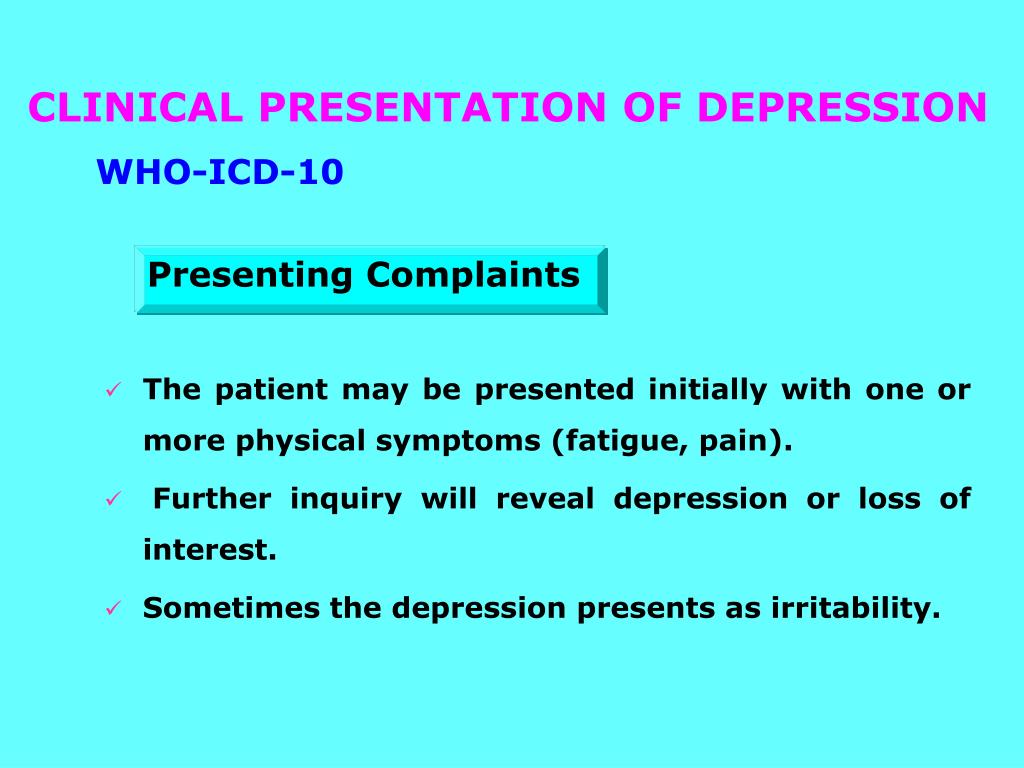 CLINICAL PRESENTATION OF DEPRESSION

WHO-ICD-10

Presenting Complaints

✓ The patient may be presented initially with one or more physical symptoms (fatigue, pain).

✓ Further inquiry will reveal depression or loss of interest.

✓ Sometimes the depression presents as irritability.